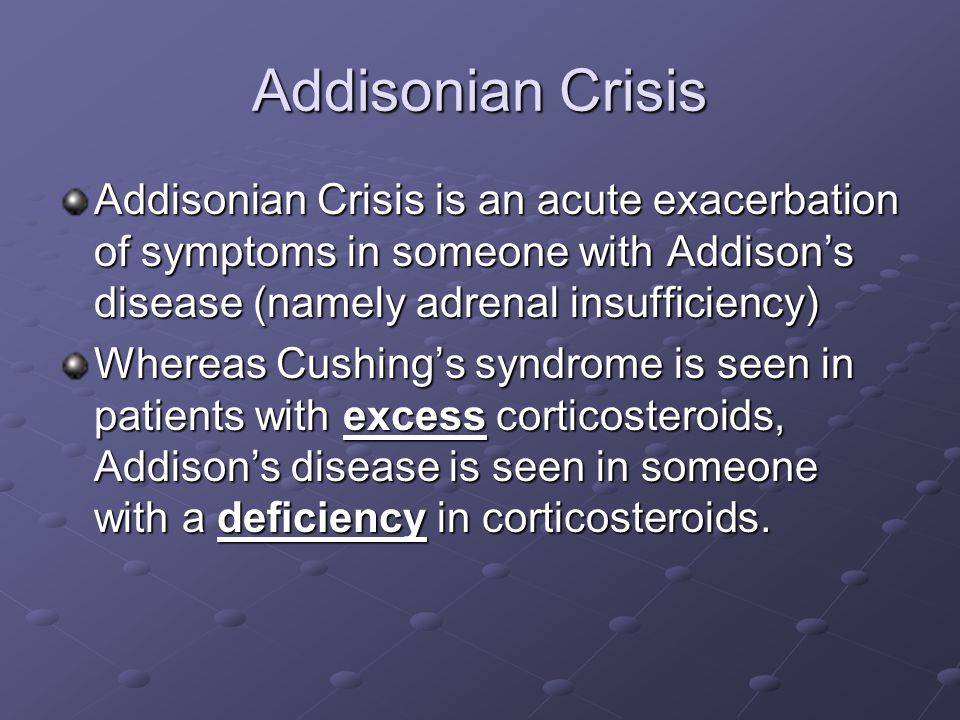 Addisonian Crisis

Addisonian Crisis is an acute exacerbation of symptoms in someone with Addison’s disease (namely adrenal insufficiency)

Whereas Cushing’s syndrome is seen in patients with excess corticosteroids, Addison’s disease is seen in someone with a deficiency in corticosteroids.